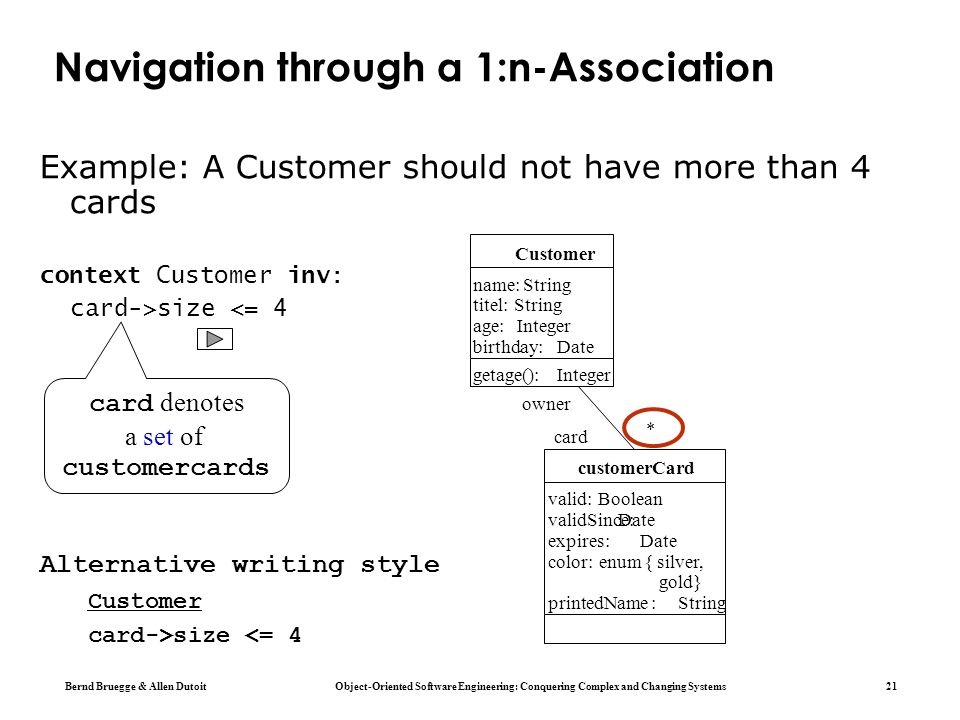 Navigation through a 1:n-Association

Example: A Customer should not have more than 4 cards

context Customer inv:
card->size <= 4

card denotes a set of customercards

Alternative writing style
Customer
card->size <= 4

Customer
name: String
titel: String
age: Integer
birthday: Date
getage(): Integer

owner

card

*

customerCard
valid: Boolean
validSince: Date
expires: Date
color: enum { silver, gold}
printedName : String

Bernd Bruegge & Allen Dutoit Object-Oriented Software Engineering: Conquering Complex and Changing Systems 21